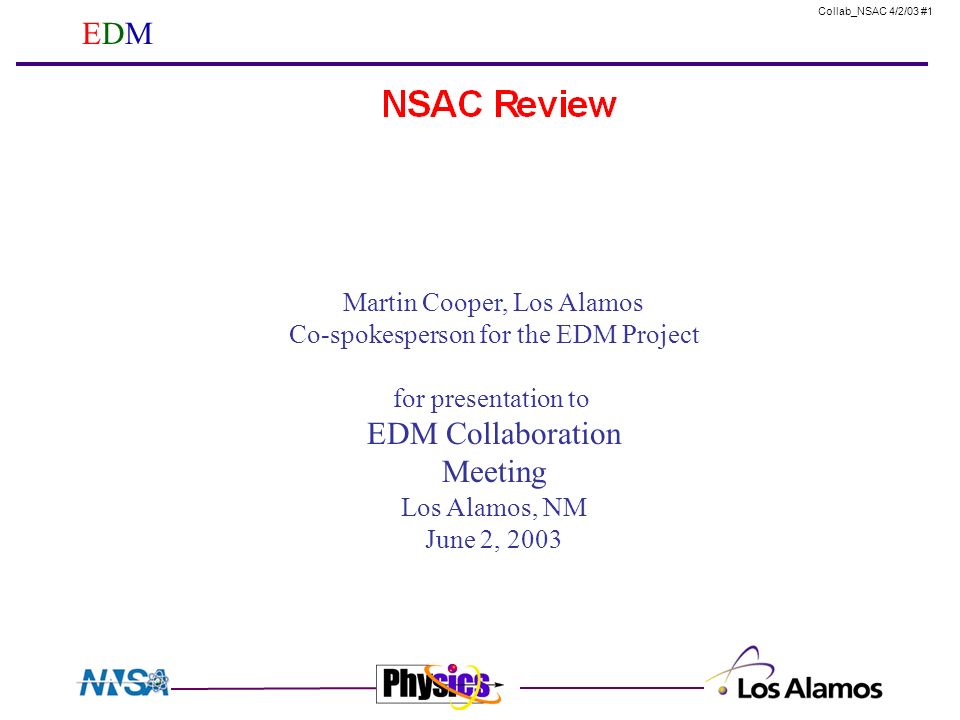 EDM

Collab_NSAC 4/2/03 #1

NSAC Review

Martin Cooper, Los Alamos
Co-spokesperson for the EDM Project

for presentation to
EDM Collaboration Meeting
Los Alamos, NM
June 2, 2003

NNSA

Physics

Los Alamos